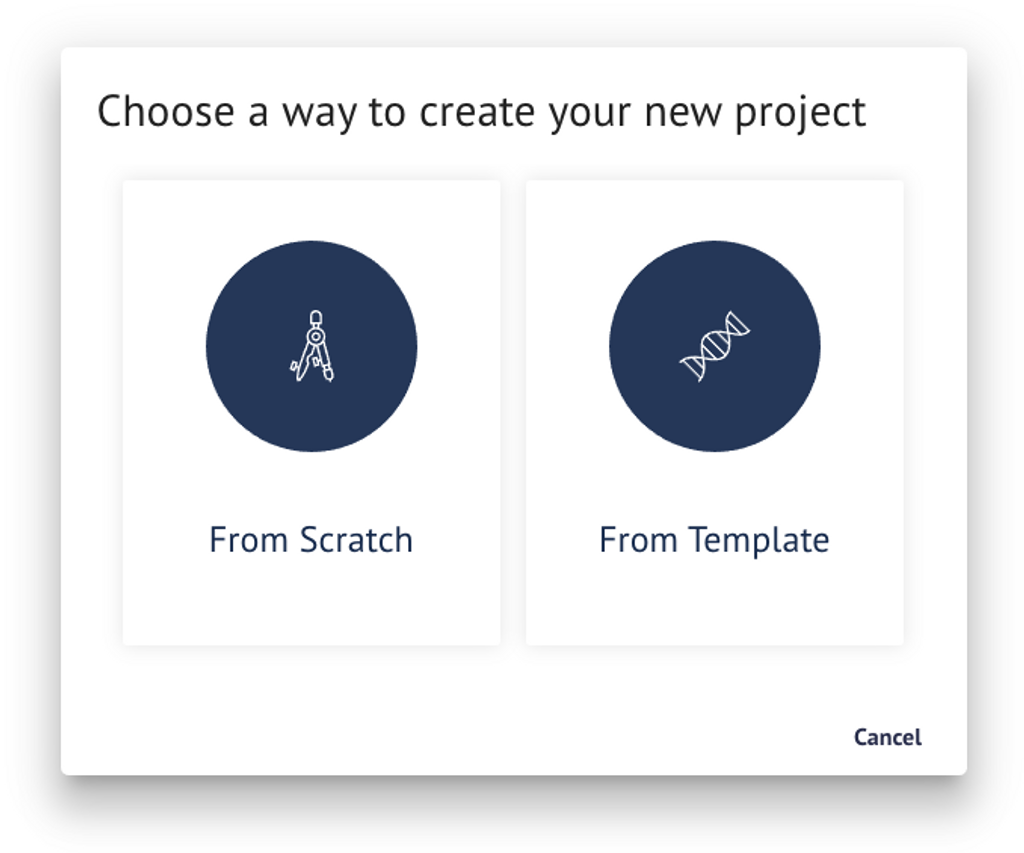 Choose a way to create your new project

From Scratch

From Template

Cancel